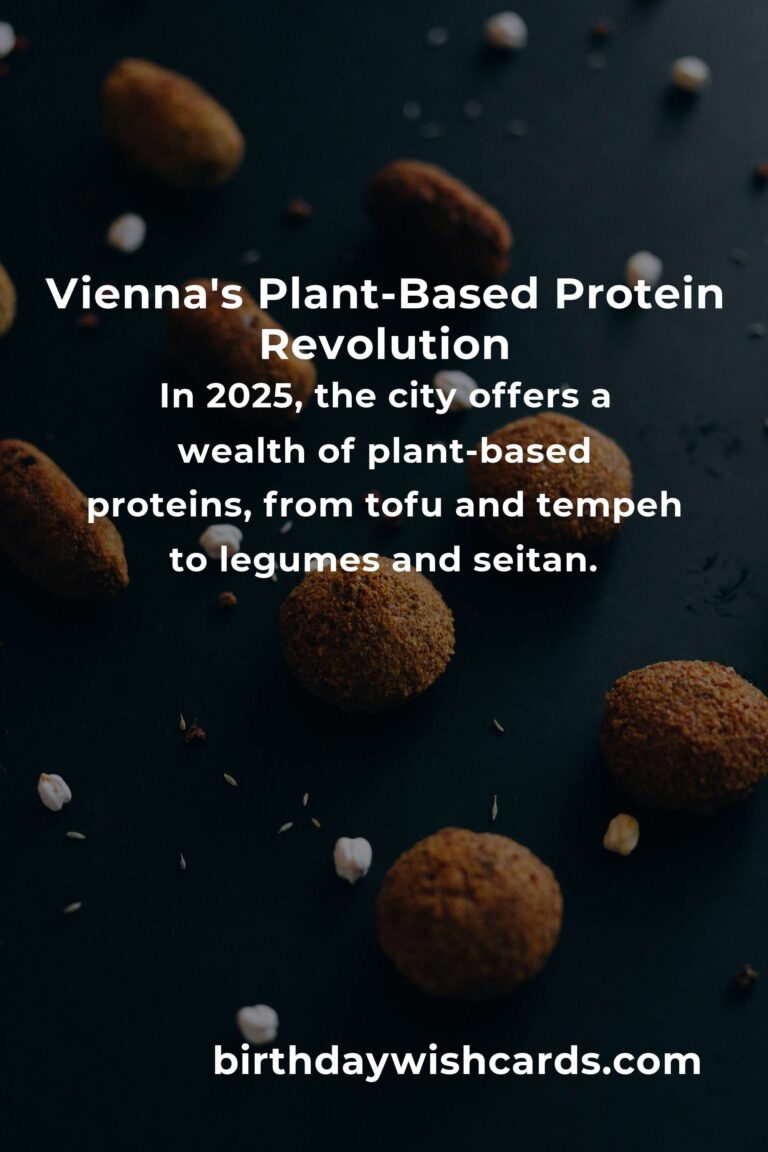 Vienna's Plant-Based Protein Revolution

In 2025, the city offers a wealth of plant-based proteins, from tofu and tempeh to legumes and seitan.

birthdaywishcards.com